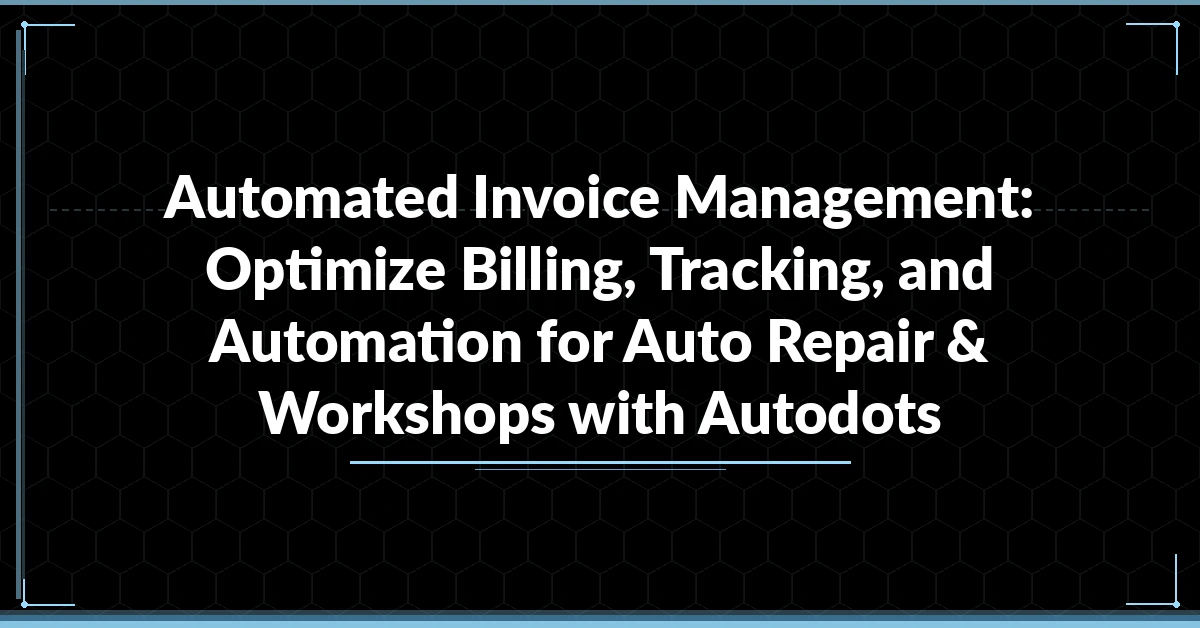 Automated Invoice Management: Optimize Billing, Tracking, and Automation for Auto Repair & Workshops with Autodots